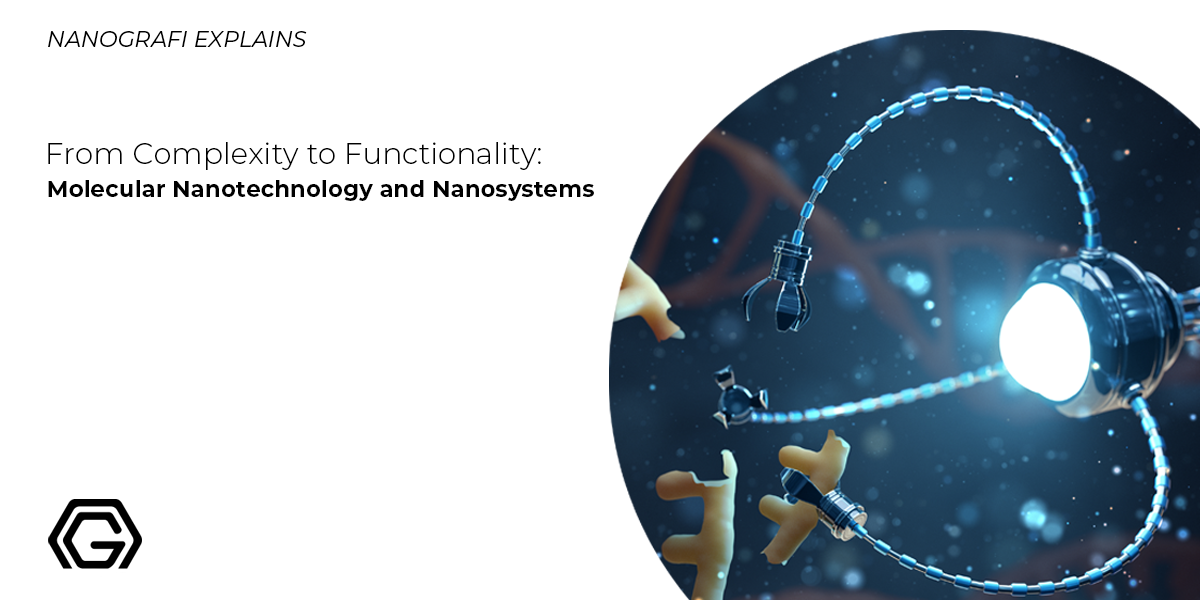 NANOGRAFI EXPLAINS

From Complexity to Functionality:
Molecular Nanotechnology and Nanosystems